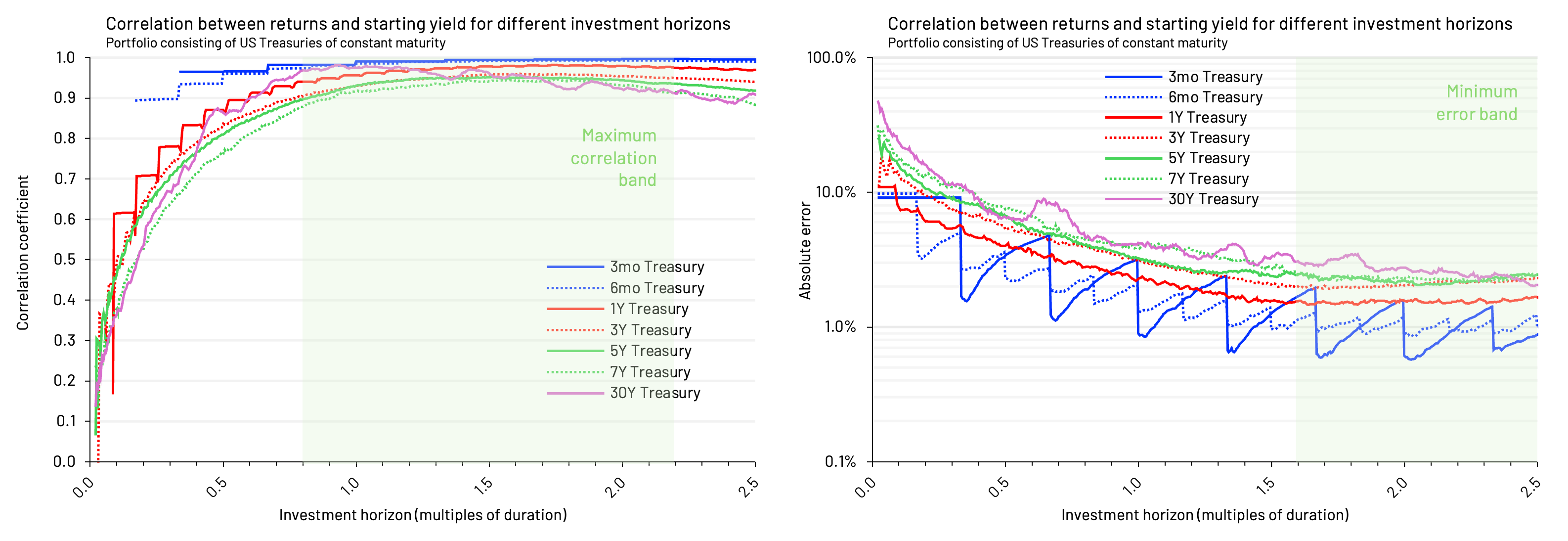 Correlation between returns and starting yield for different investment horizons
Portfolio consisting of US Treasuries of constant maturity

1.0
0.9
0.8
0.7
0.6
0.5
0.4
0.3
0.2
0.1
0.0

Correlation coefficient

Maximum correlation band

3mo Treasury
6mo Treasury
1Y Treasury
3Y Treasury
5Y Treasury
7Y Treasury
30Y Treasury

0.0
0.5
1.0
1.5
2.0
2.5

Investment horizon (multiples of duration)

Correlation between returns and starting yield for different investment horizons
Portfolio consisting of US Treasuries of constant maturity

100.0%
10.0%
1.0%
0.1%

Absolute error

3mo Treasury
6mo Treasury
1Y Treasury
3Y Treasury
5Y Treasury
7Y Treasury
30Y Treasury

Minimum error band

0.0
0.5
1.0
1.5
2.0
2.5

Investment horizon (multiples of duration)